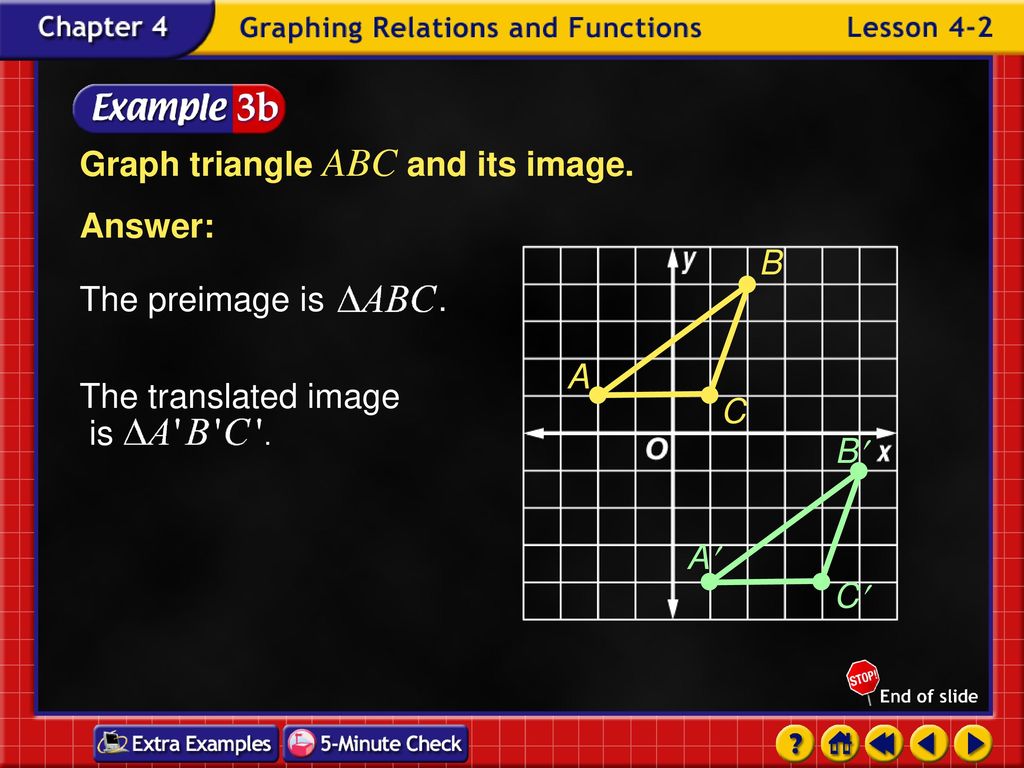 Chapter 4 Graphing Relations and Functions Lesson 4-2

Example 3b

Graph triangle $ABC$ and its image.

Answer:

The preimage is $\Delta ABC$.

The translated image is $\Delta A'B'C'$.

y
B
A
C
O
B′
x
A′
C′

STOP!
End of slide

Extra Examples
5-Minute Check
?